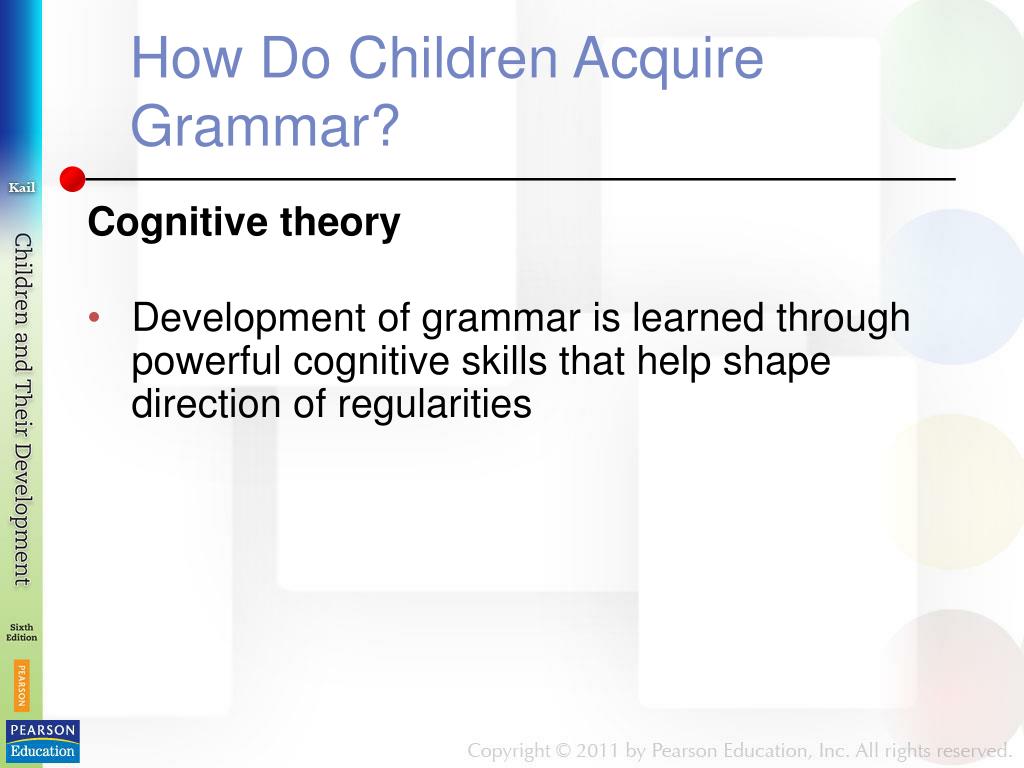 How Do Children Acquire Grammar?

Cognitive theory

• Development of grammar is learned through powerful cognitive skills that help shape direction of regularities

Kail

Children and Their Development

Sixth Edition

PEARSON

PEARSON Education

Copyright © 2011 by Pearson Education, Inc. All rights reserved.